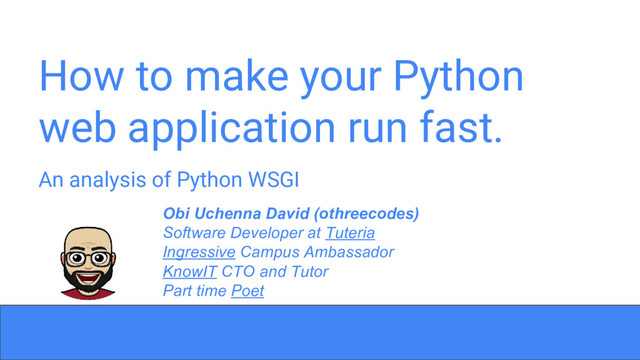 How to make your Python web application run fast.

An analysis of Python WSGI

Obi Uchenna David (othreecodes)
Software Developer at Tuteria
Ingressive Campus Ambassador
KnowIT CTO and Tutor
Part time Poet